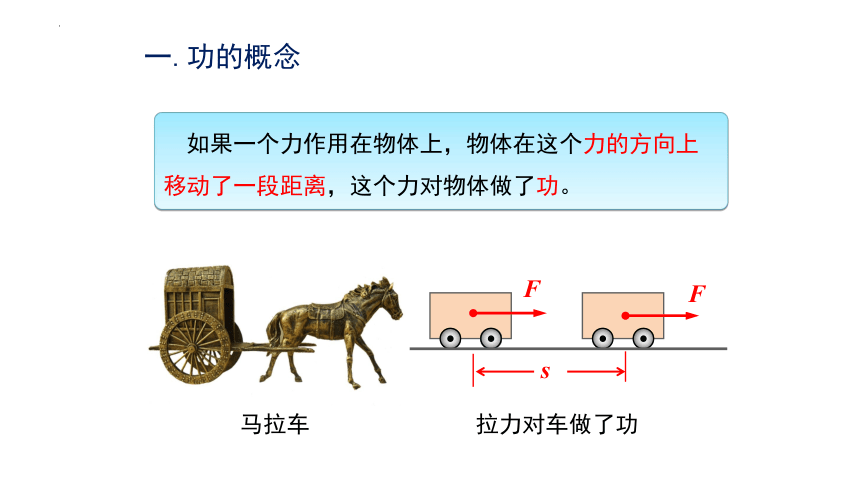 一. 功的概念

如果一个力作用在物体上，物体在这个力的方向上移动了一段距离，这个力对物体做了功。

$F$

$F$

$s$

马拉车

拉力对车做了功